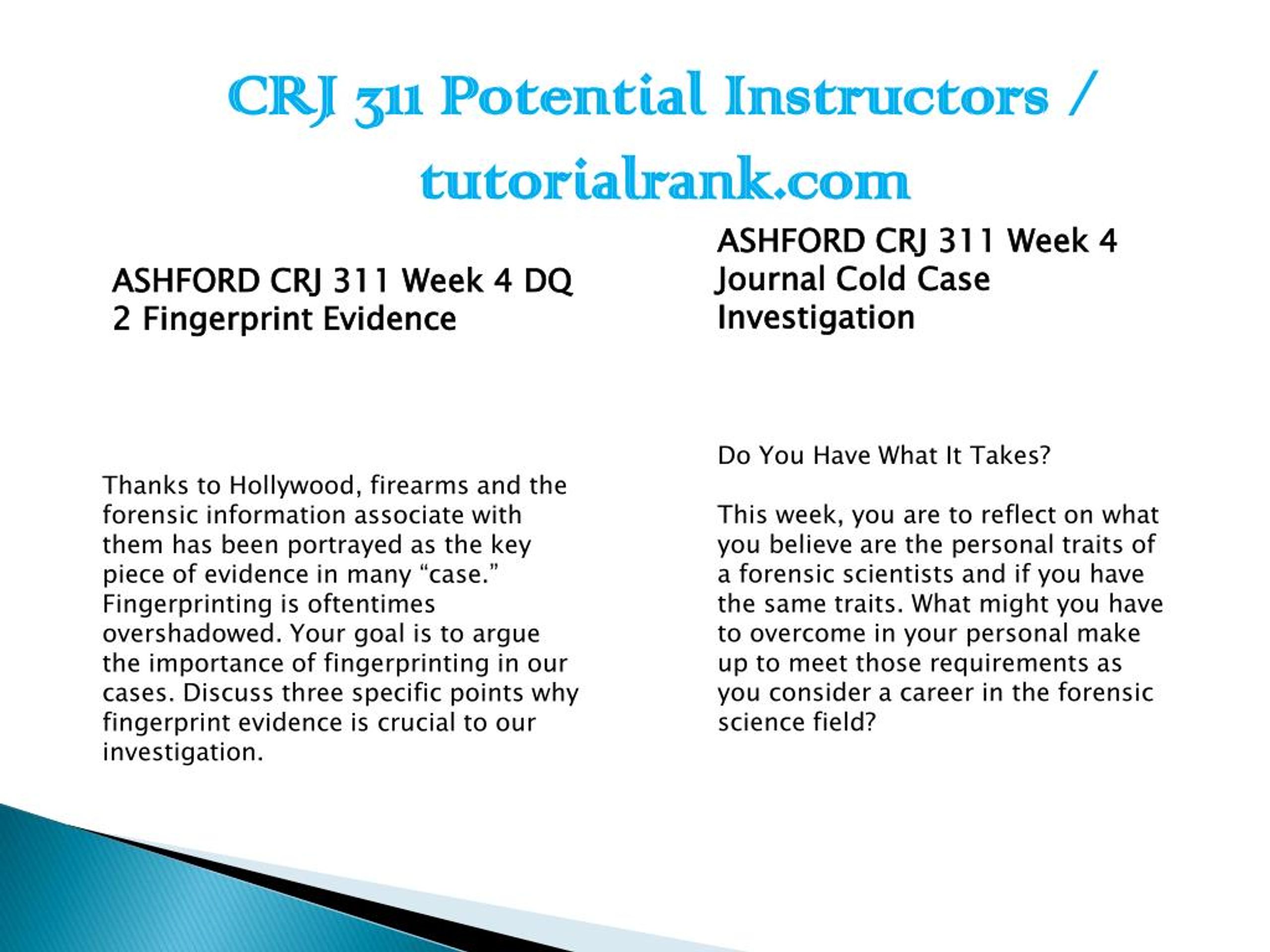 CRJ 311 Potential Instructors / tutorialrank.com

ASHFORD CRJ 311 Week 4 DQ 2 Fingerprint Evidence

Thanks to Hollywood, firearms and the forensic information associate with them has been portrayed as the key piece of evidence in many “case.” Fingerprinting is oftentimes overshadowed. Your goal is to argue the importance of fingerprinting in our cases. Discuss three specific points why fingerprint evidence is crucial to our investigation.

ASHFORD CRJ 311 Week 4 Journal Cold Case Investigation

Do You Have What It Takes?

This week, you are to reflect on what you believe are the personal traits of a forensic scientists and if you have the same traits. What might you have to overcome in your personal make up to meet those requirements as you consider a career in the forensic science field?